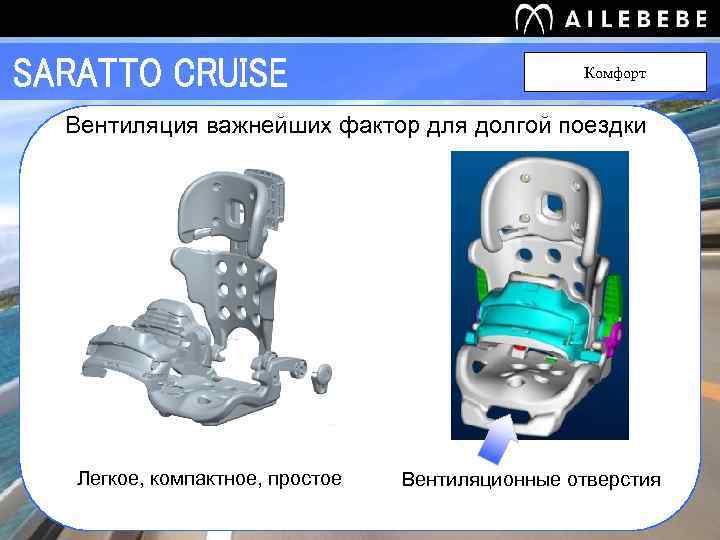 AILEBEBE

SARATTO CRUISE

Комфорт

Вентиляция важнейших фактор для долгой поездки

Легкое, компактное, простое

Вентиляционные отверстия